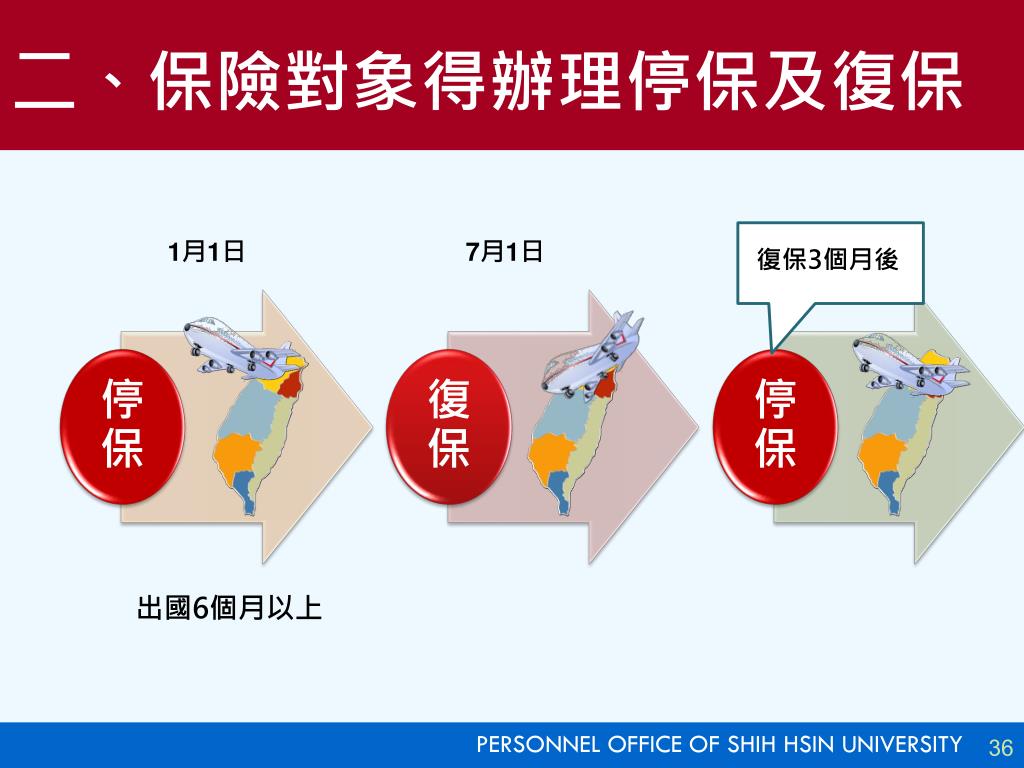 二、保險對象得辦理停保及復保

1月1日

7月1日

復保3個月後

停保

復保

停保

出國6個月以上

PERSONNEL OFFICE OF SHIH HSIN UNIVERSITY 36